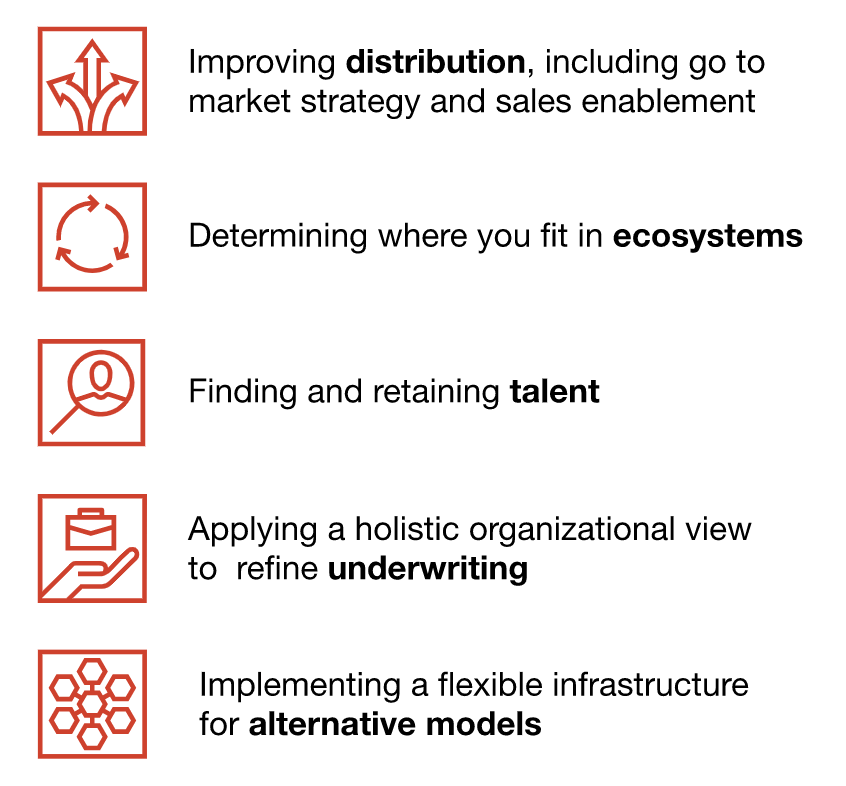 Improving distribution, including go to market strategy and sales enablement

Determining where you fit in ecosystems

Finding and retaining talent

Applying a holistic organizational view to refine underwriting

Implementing a flexible infrastructure for alternative models